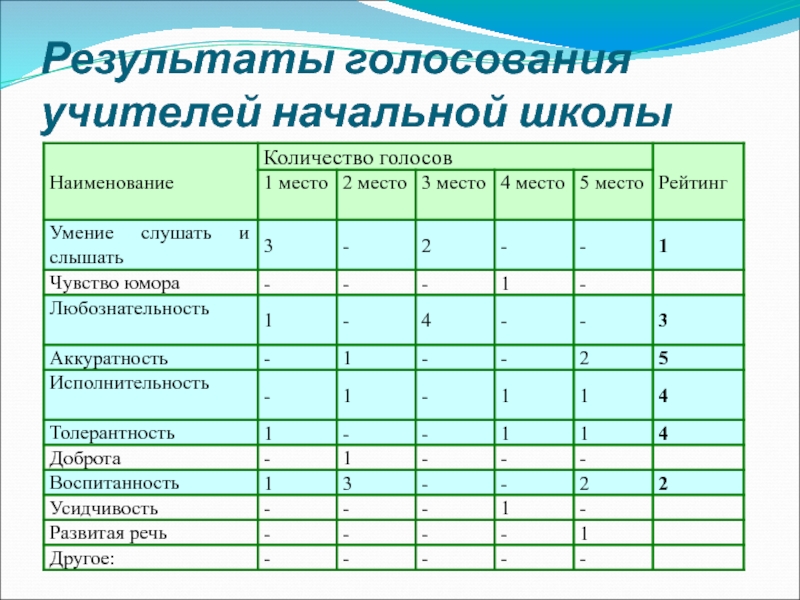 Результаты голосования учителей начальной школы

| Наименование | Количество голосов | | | | | Рейтинг |
|---|---|---|---|---|---|---|
| | 1 место | 2 место | 3 место | 4 место | 5 место | |
| Умение слушать и слышать | 3 | - | 2 | - | - | 1 |
| Чувство юмора | - | - | - | 1 | - | |
| Любознательность | 1 | - | 4 | - | - | 3 |
| Аккуратность | - | 1 | - | - | 2 | 5 |
| Исполнительность | - | 1 | - | 1 | 1 | 4 |
| Толерантность | 1 | - | - | 1 | 1 | 4 |
| Доброта | - | 1 | - | - | - | |
| Воспитанность | 1 | 3 | - | - | 2 | 2 |
| Усидчивость | - | - | - | 1 | - | |
| Развитая речь | - | - | - | - | 1 | |
| Другое: | - | - | - | - | - | |